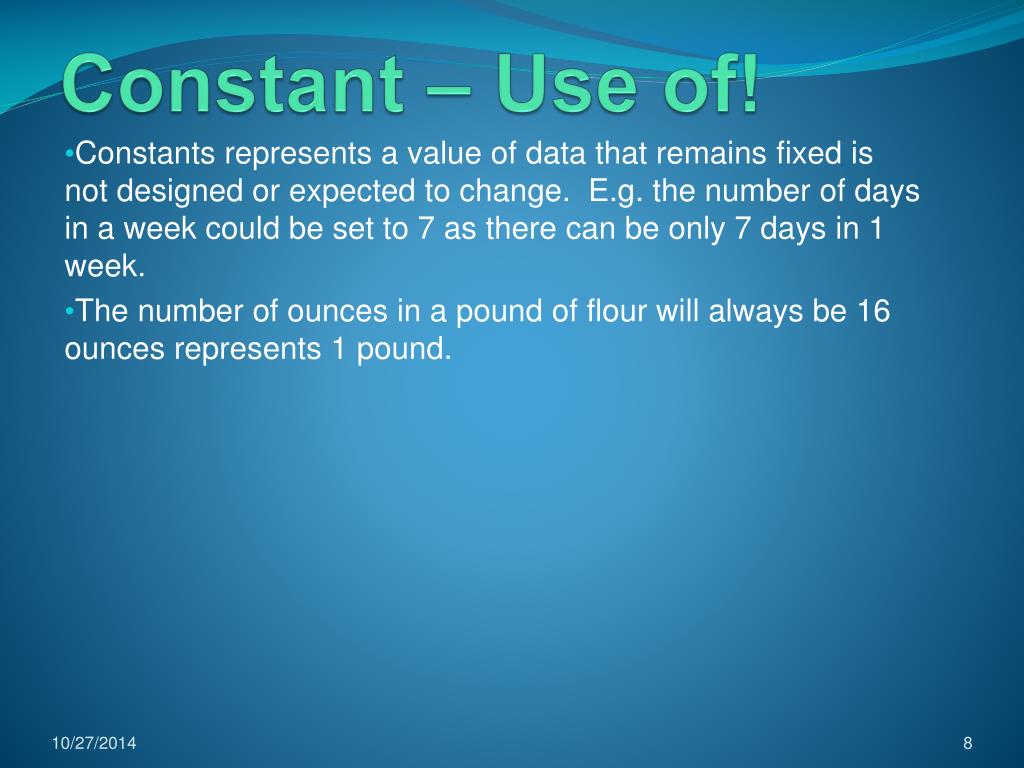 Constant – Use of!

•Constants represents a value of data that remains fixed is not designed or expected to change.  E.g. the number of days in a week could be set to 7 as there can be only 7 days in 1 week.

•The number of ounces in a pound of flour will always be 16 ounces represents 1 pound.

10/27/2014

8